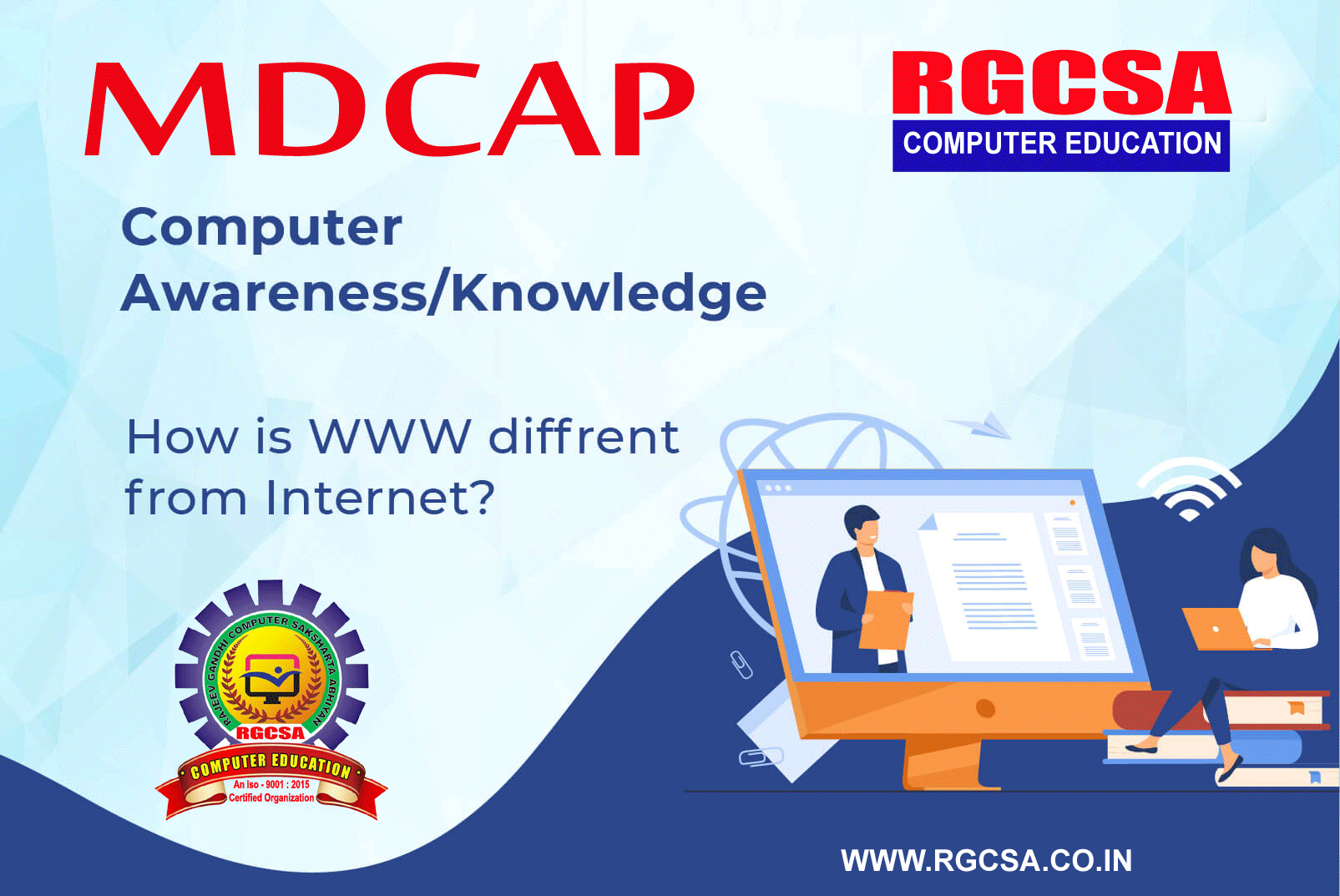 MDCAP

RGCSA
COMPUTER EDUCATION

Computer Awareness/Knowledge

How is WWW diffrent from Internet?

RAJEEV GANDHI COMPUTER SAKSHARTA ABHIYAN
RGCSA
COMPUTER EDUCATION
An Iso - 9001 : 2015 Certified Organization

WWW.RGCSA.CO.IN